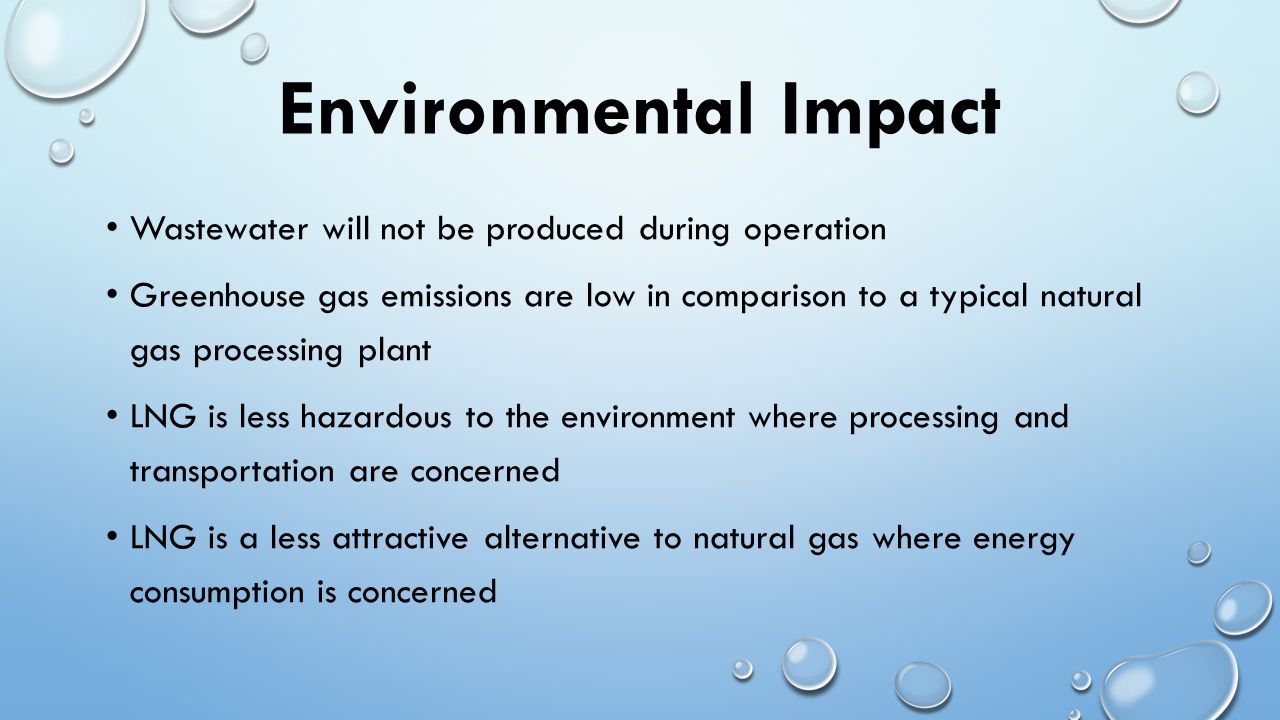 Environmental Impact

• Wastewater will not be produced during operation

• Greenhouse gas emissions are low in comparison to a typical natural gas processing plant

• LNG is less hazardous to the environment where processing and transportation are concerned

• LNG is a less attractive alternative to natural gas where energy consumption is concerned